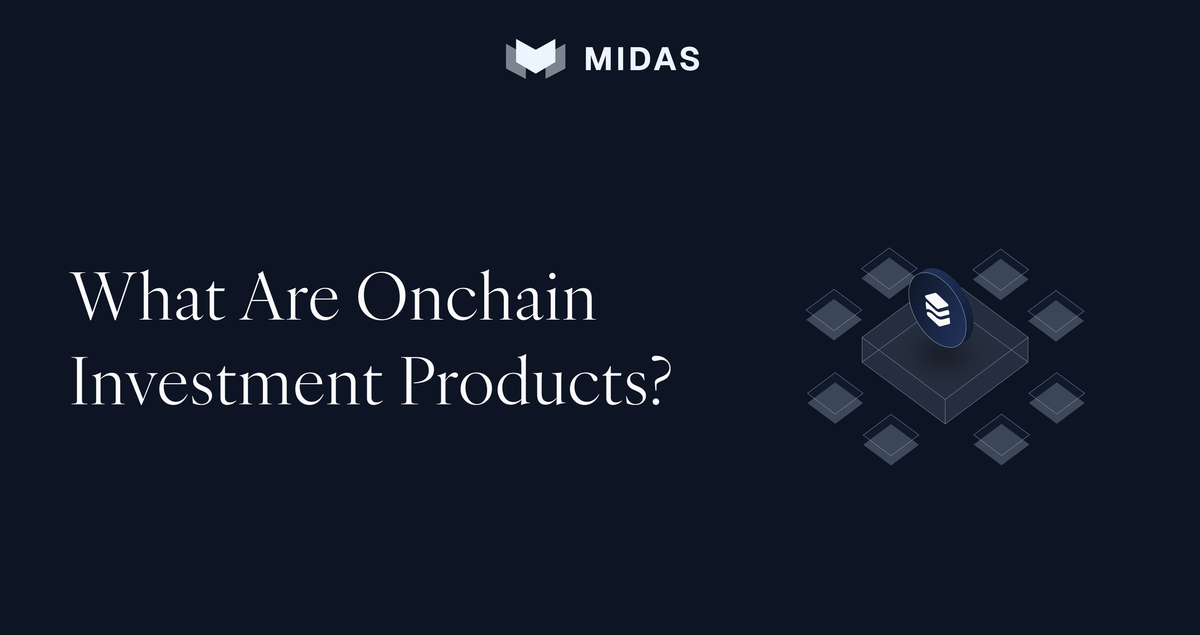 MIDAS

What Are Onchain Investment Products?